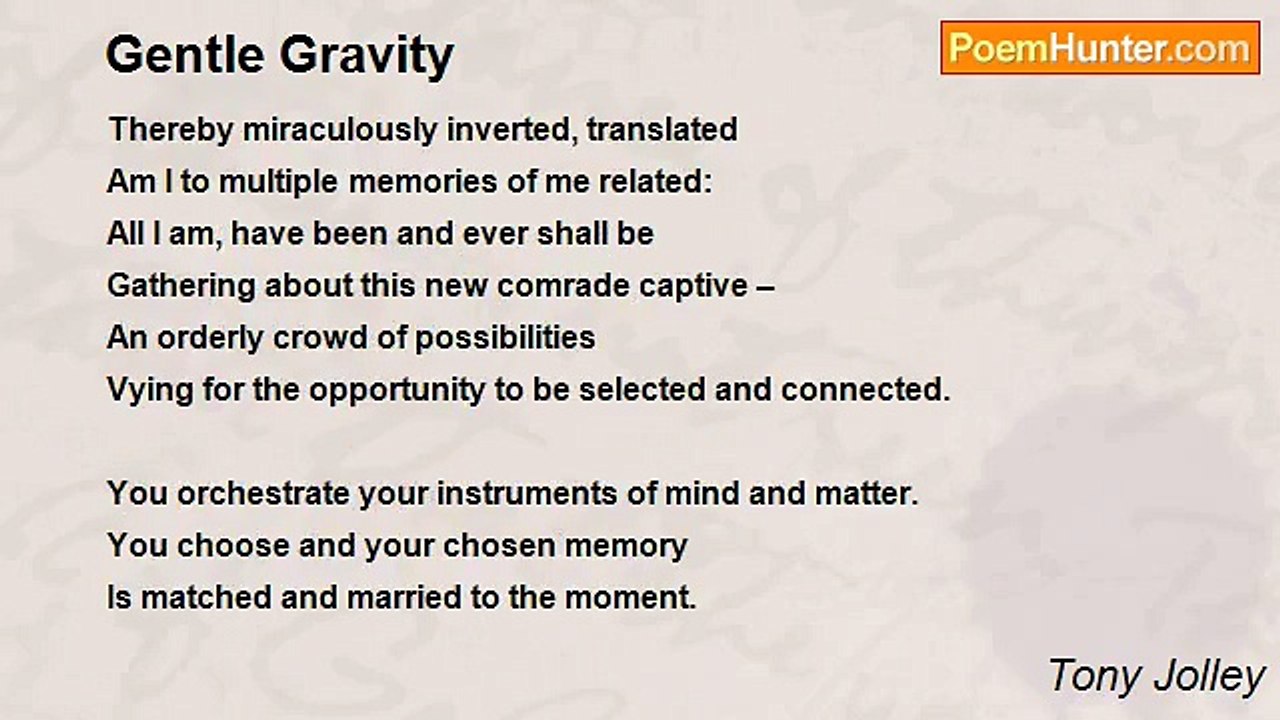 Gentle Gravity

PoemHunter.com

Thereby miraculously inverted, translated
Am I to multiple memories of me related:
All I am, have been and ever shall be
Gathering about this new comrade captive –
An orderly crowd of possibilities
Vying for the opportunity to be selected and connected.

You orchestrate your instruments of mind and matter.
You choose and your chosen memory
Is matched and married to the moment.

Tony Jolley